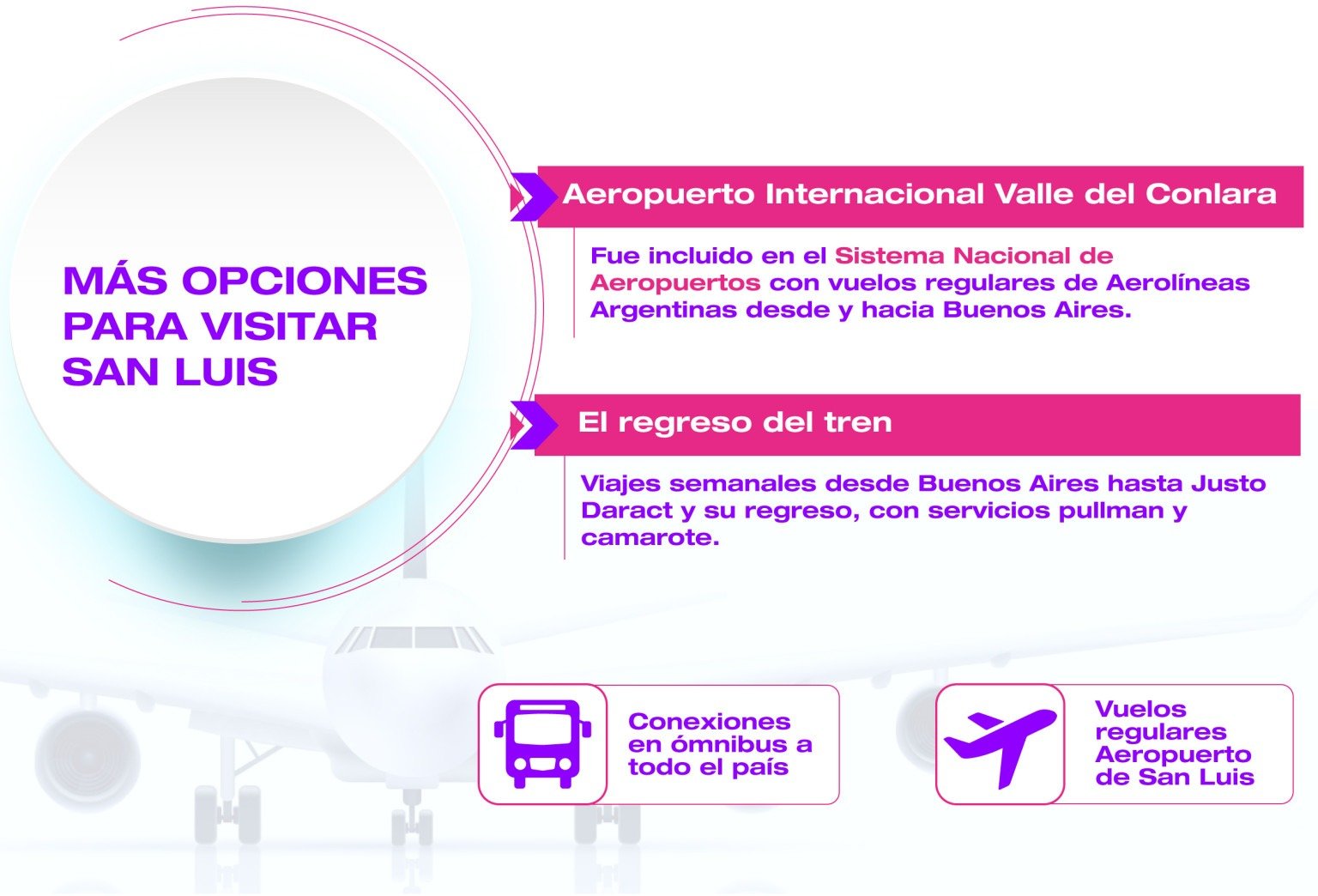 MÁS OPCIONES PARA VISITAR SAN LUIS

Aeropuerto Internacional Valle del Conlara

Fue incluido en el Sistema Nacional de Aeropuertos con vuelos regulares de Aerolíneas Argentinas desde y hacia Buenos Aires.

El regreso del tren

Viajes semanales desde Buenos Aires hasta Justo Daract y su regreso, con servicios pullman y camarote.

Conexiones en ómnibus a todo el país

Vuelos regulares Aeropuerto de San Luis